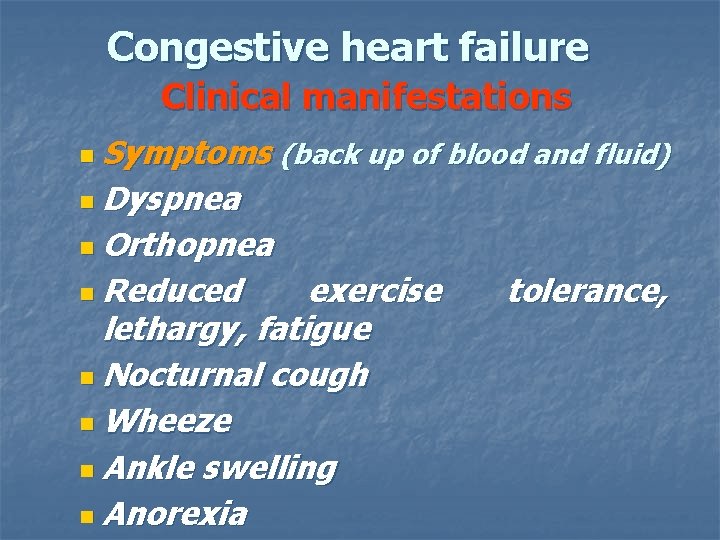 Congestive heart failure
Clinical manifestations

- Symptoms (back up of blood and fluid)
- Dyspnea
- Orthopnea
- Reduced exercise tolerance, lethargy, fatigue
- Nocturnal cough
- Wheeze
- Ankle swelling
- Anorexia